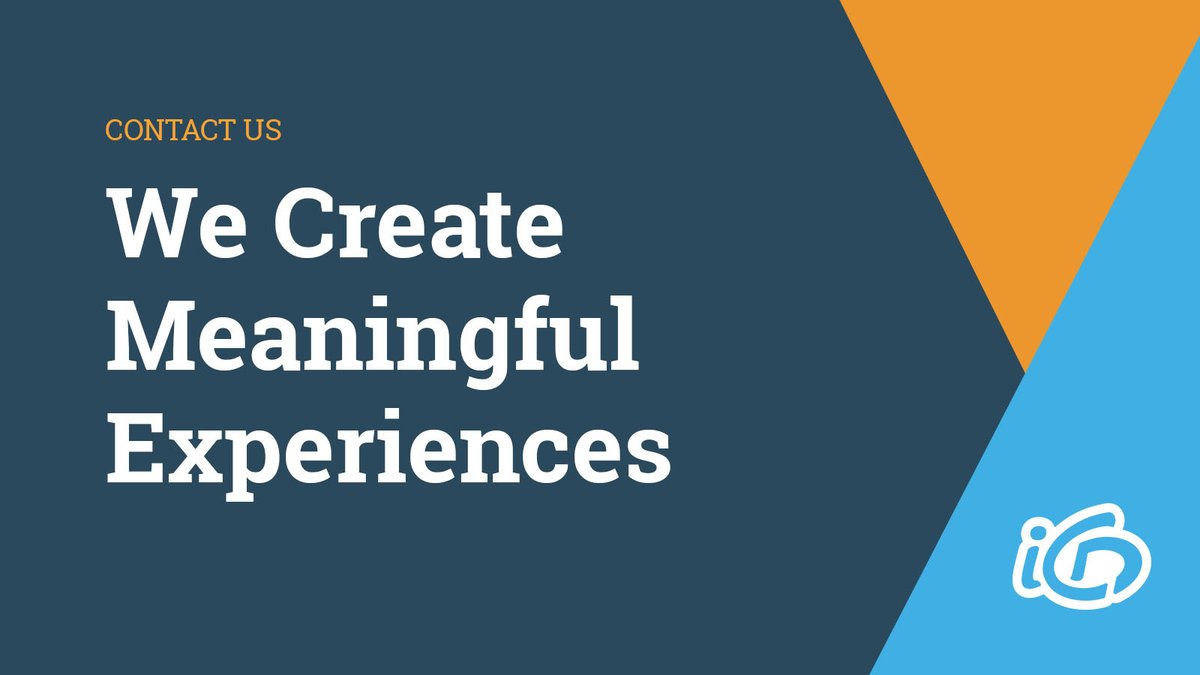 CONTACT US

We Create Meaningful Experiences